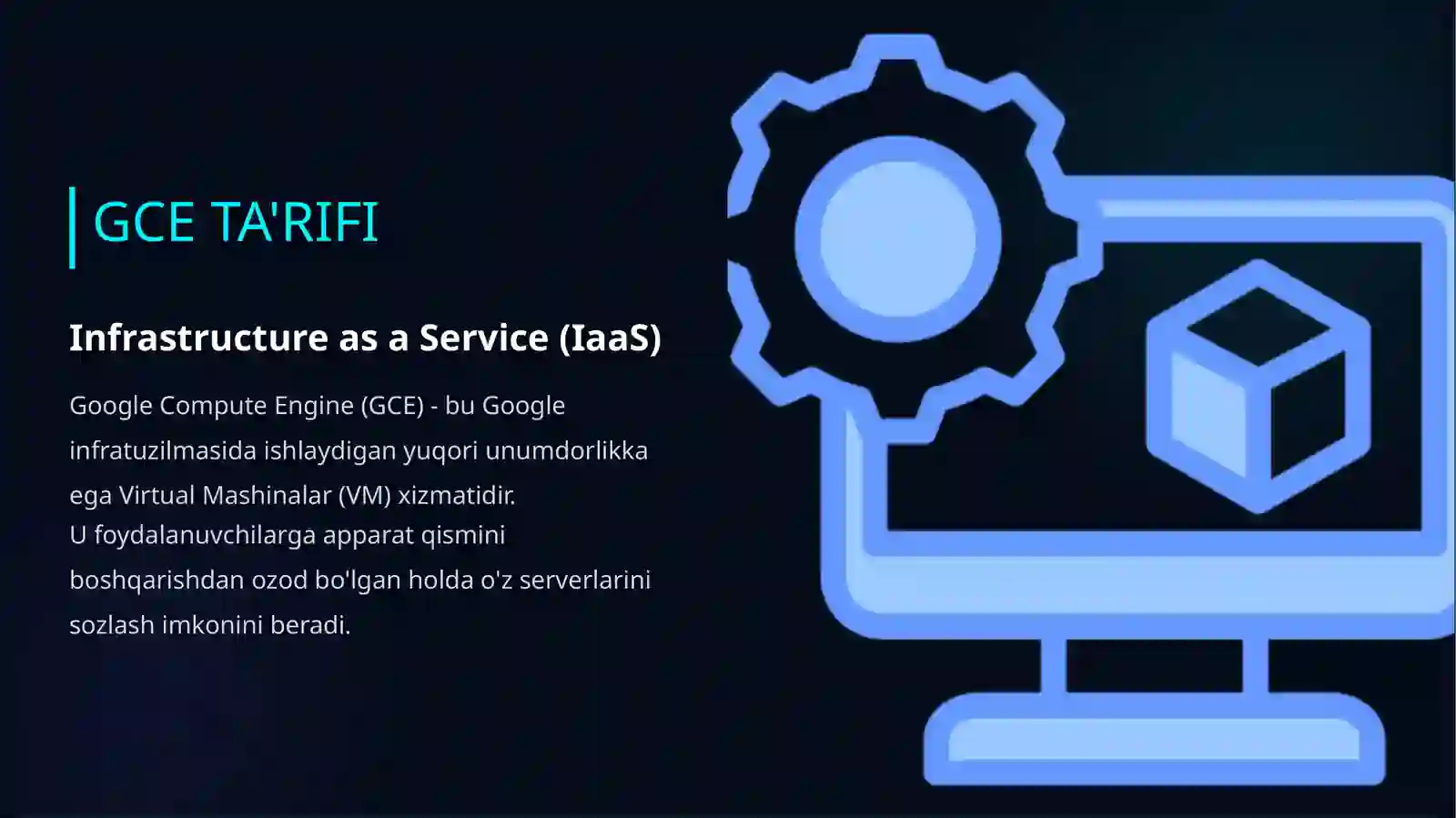 GCE TA'RIFI

Infrastructure as a Service (IaaS)

Google Compute Engine (GCE) - bu Google infratuzilmasida ishlaydigan yuqori unumdorlikka ega Virtual Mashinalar (VM) xizmatidir.
U foydalanuvchilarga apparat qismini boshqarishdan ozod bo'lgan holda o'z serverlarini sozlash imkonini beradi.